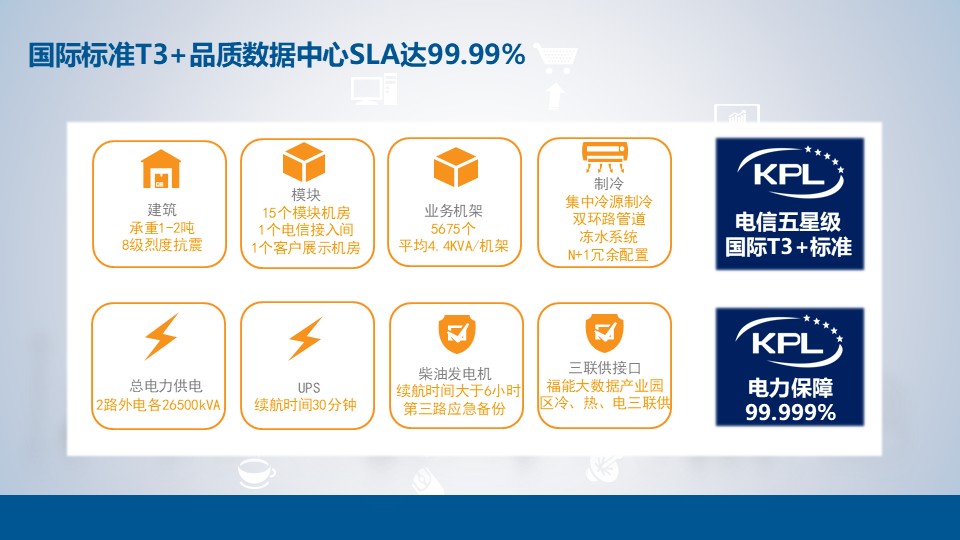 国际标准T3+品质数据中心SLA达99.99%

建筑
承重1-2吨
8级烈度抗震

模块
15个模块机房
1个电信接入间
1个客户展示机房

业务机架
5675个
平均4.4KVA/机架

制冷
集中冷源制冷
双环路管道
冻水系统
N+1冗余配置

KPL
电信五星级
国际T3+标准

总电力供电
2路外电各26500kVA

UPS
续航时间30分钟

柴油发电机
续航时间大于6小时
第三路应急备份

三联供接口
福能大数据产业园
区冷、热、电三联供

KPL
电力保障
99.999%